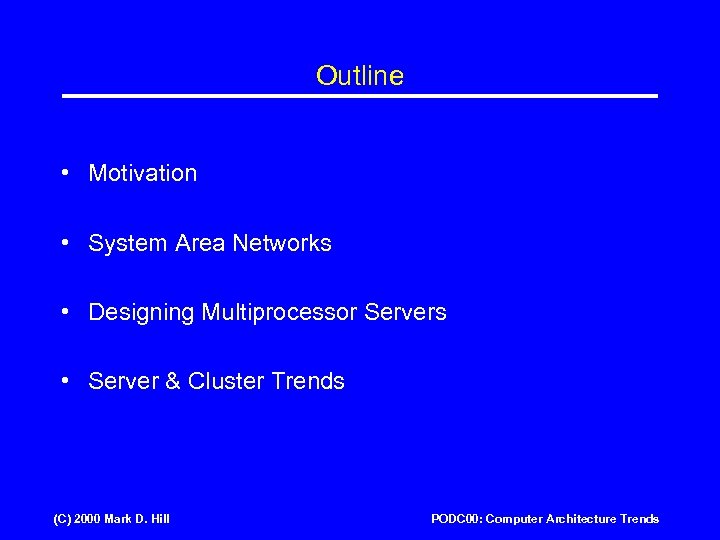 Outline

• Motivation

• System Area Networks

• Designing Multiprocessor Servers

• Server & Cluster Trends

(C) 2000 Mark D. Hill

PODC00: Computer Architecture Trends